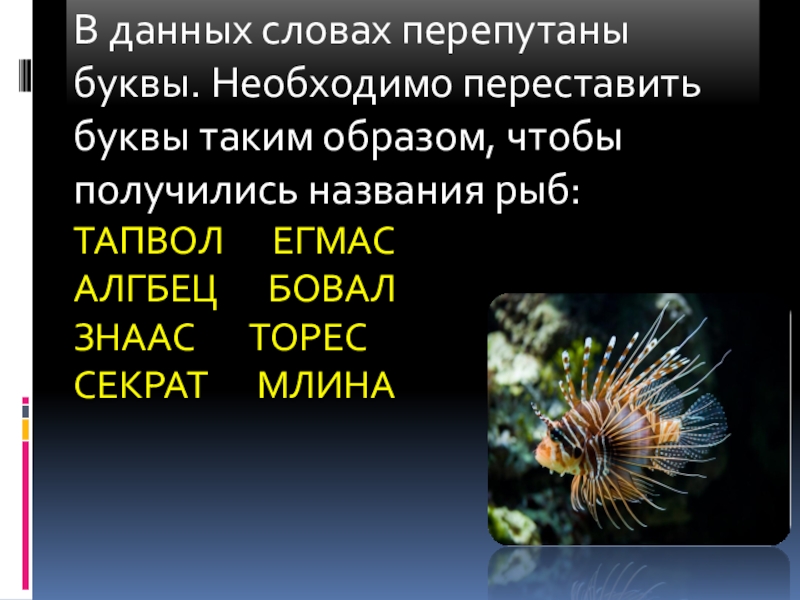 В данных словах перепутаны буквы. Необходимо переставить буквы таким образом, чтобы получились названия рыб:

ТАПВОЛ ЕГМАС
АЛГБЕЦ БОВАЛ
ЗНААС ТОРЕС
СЕКРАТ МЛИНА